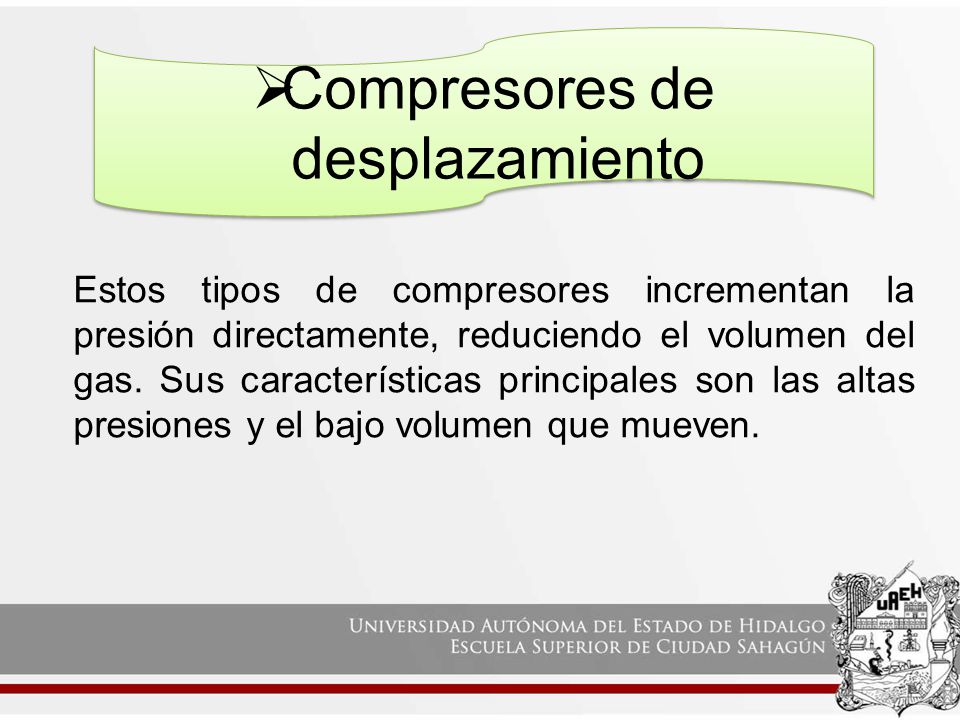 ➢Compresores de desplazamiento

Estos tipos de compresores incrementan la presión directamente, reduciendo el volumen del gas. Sus características principales son las altas presiones y el bajo volumen que mueven.

UNIVERSIDAD AUTÓNOMA DEL ESTADO DE HIDALGO
ESCUELA SUPERIOR DE CIUDAD SAHAGÚN

UAEH